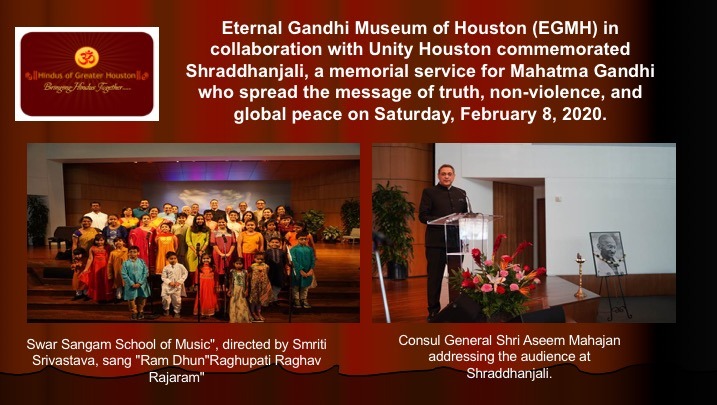 ॐ
Hindus of Greater Houston
Bringing Hindus Together.....

Eternal Gandhi Museum of Houston (EGMH) in collaboration with Unity Houston commemorated Shraddhanjali, a memorial service for Mahatma Gandhi who spread the message of truth, non-violence, and global peace on Saturday, February 8, 2020.

Swar Sangam School of Music", directed by Smriti Srivastava, sang "Ram Dhun"Raghupati Raghav Rajaram"

Consul General Shri Aseem Mahajan addressing the audience at Shraddhanjali.